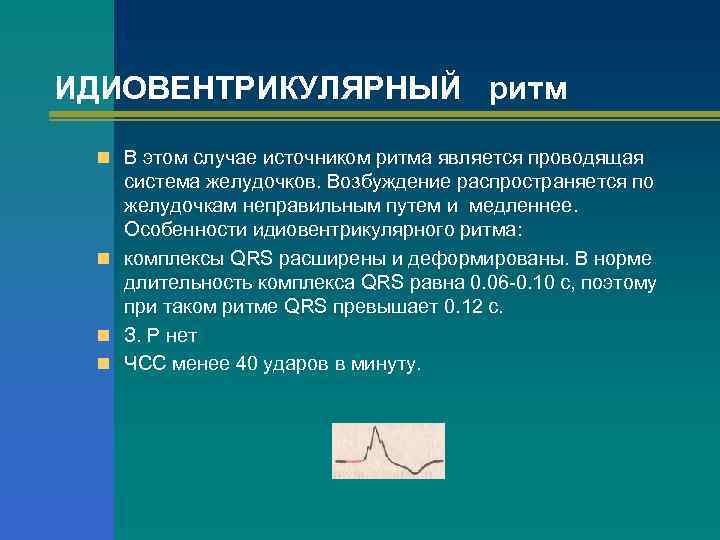 ИДИОВЕНТРИКУЛЯРНЫЙ ритм

В этом случае источником ритма является проводящая система желудочков. Возбуждение распространяется по желудочкам неправильным путем и медленнее. Особенности идиовентрикулярного ритма:

комплексы QRS расширены и деформированы. В норме длительность комплекса QRS равна 0.06-0.10 с, поэтому при таком ритме QRS превышает 0.12 с.

3. Р нет

ЧСС менее 40 ударов в минуту.